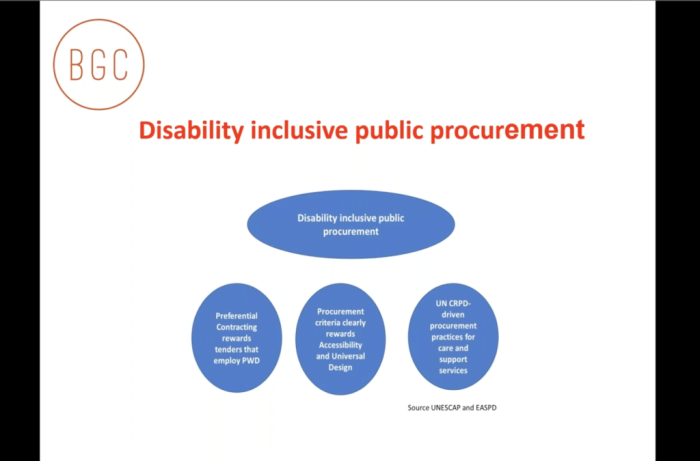 BGC

Disability inclusive public procurement

Disability inclusive public procurement

Preferential Contracting rewards tenders that employ PWD

Procurement criteria clearly rewards Accessibility and Universal Design

UN CRPD-driven procurement practices for care and support services

Source UNESCAP and EASPD